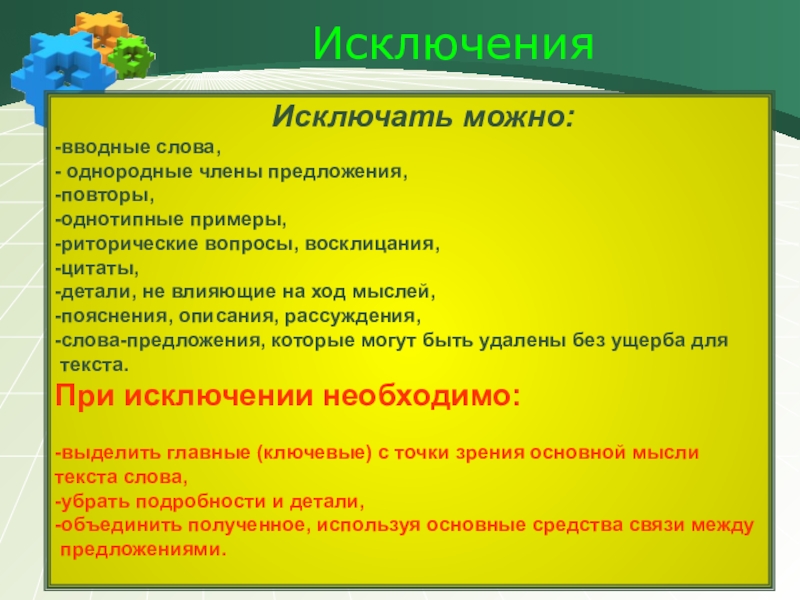 Исключения

Исключать можно:

-вводные слова,
- однородные члены предложения,
-повторы,
-однотипные примеры,
-риторические вопросы, восклицания,
-цитаты,
-детали, не влияющие на ход мыслей,
-пояснения, описания, рассуждения,
-слова-предложения, которые могут быть удалены без ущерба для текста.

При исключении необходимо:

-выделить главные (ключевые) с точки зрения основной мысли текста слова,
-убрать подробности и детали,
-объединить полученное, используя основные средства связи между предложениями.